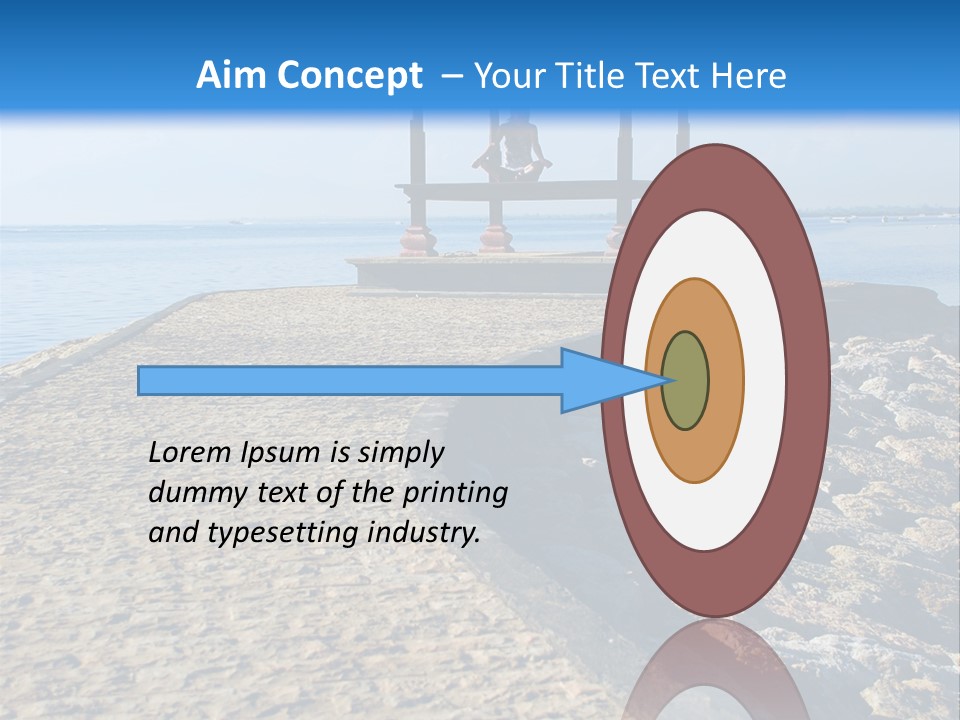 Aim Concept – Your Title Text Here

Lorem Ipsum is simply dummy text of the printing and typesetting industry.